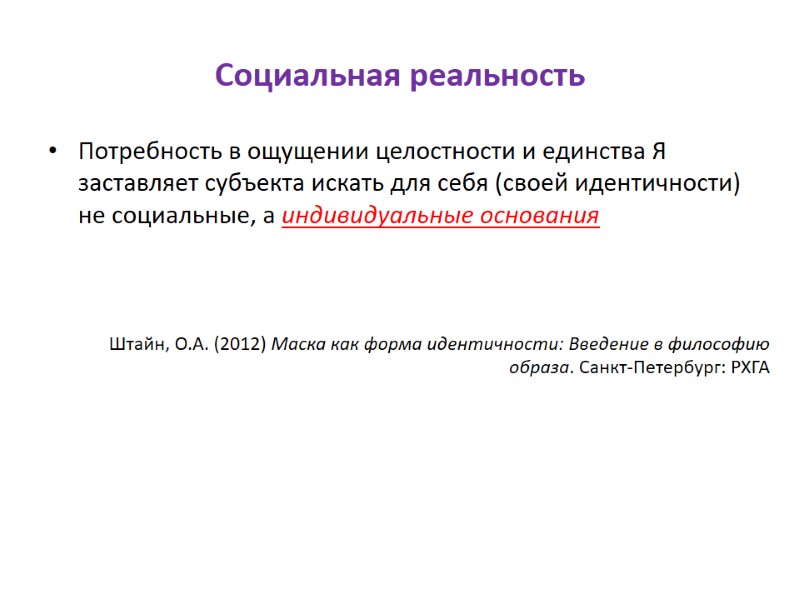 Социальная реальность

• Потребность в ощущении целостности и единства Я заставляет субъекта искать для себя (своей идентичности) не социальные, а индивидуальные основания

Штайн, О.А. (2012) Маска как форма идентичности: Введение в философию образа. Санкт-Петербург: РХГА